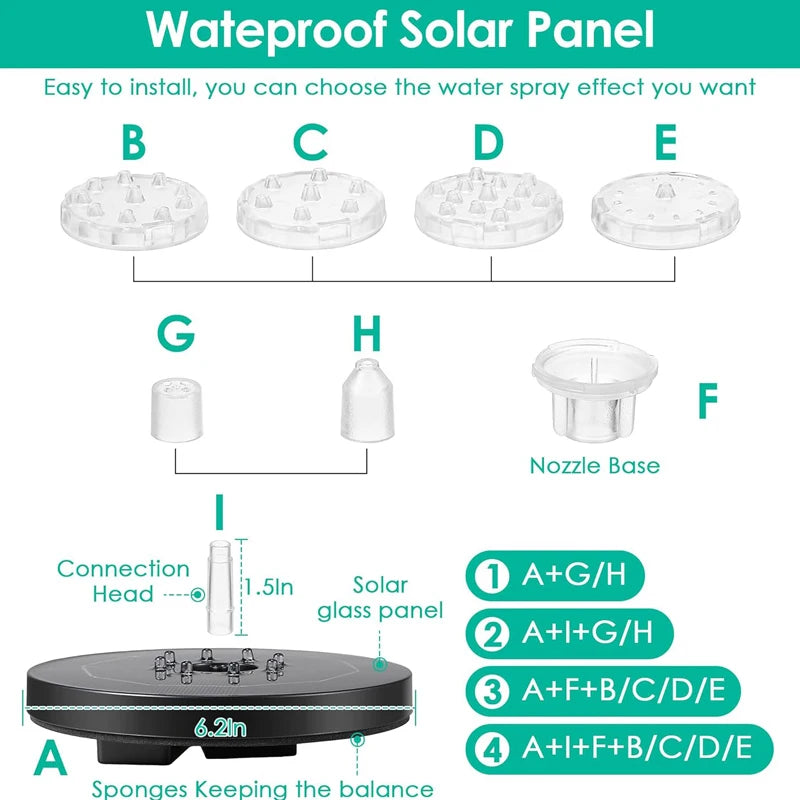 Wateproof Solar Panel

Easy to install, you can choose the water spray effect you want

B C D E

G H

F

Nozzle Base

I

Connection Head

1.5In

Solar glass panel

6.2In

A

Sponges Keeping the balance

1 A+G/H

2 A+I+G/H

3 A+F+B/C/D/E

4 A+I+F+B/C/D/E